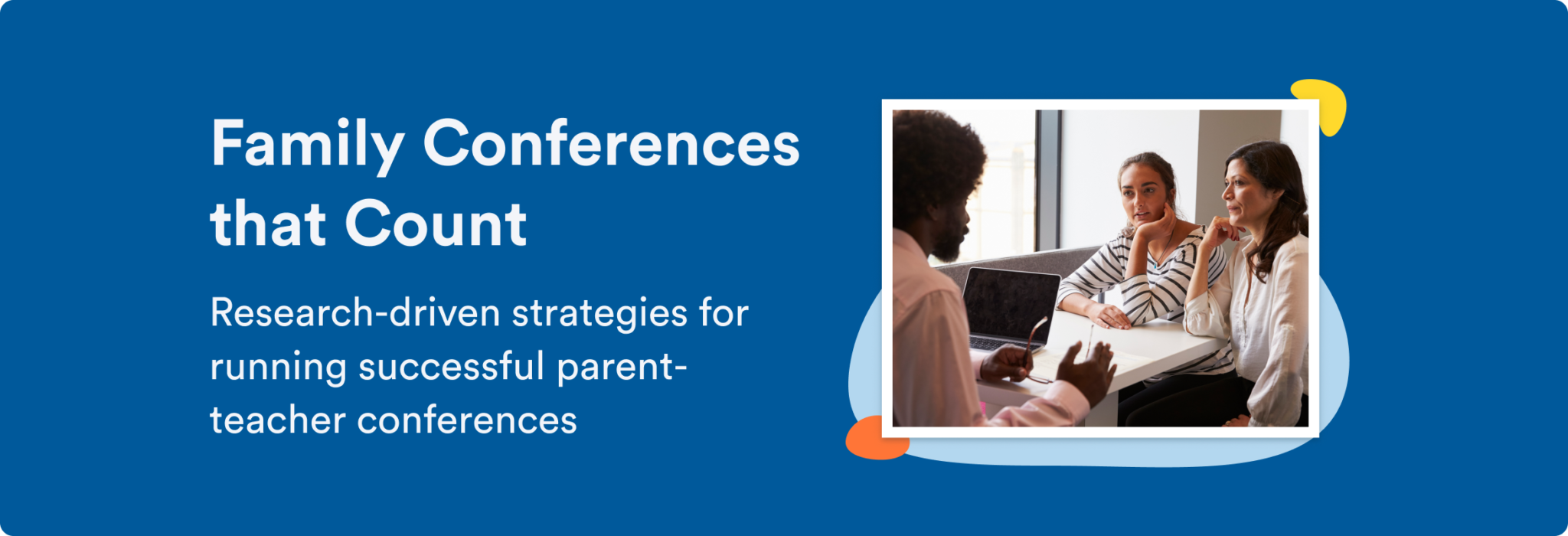 Family Conferences that Count

Research-driven strategies for running successful parent-teacher conferences